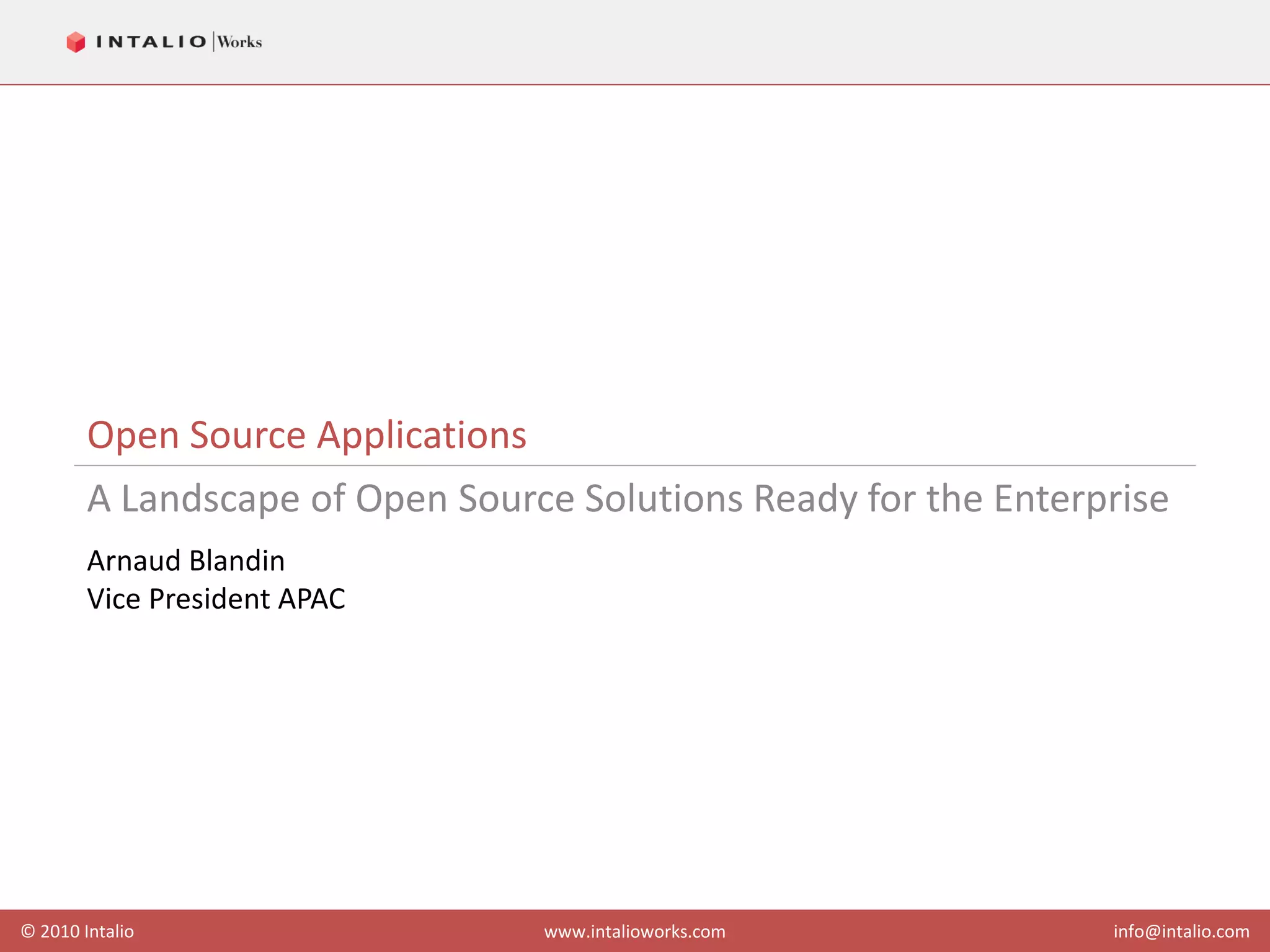 INTALIO | Works

Open Source Applications

A Landscape of Open Source Solutions Ready for the Enterprise

Arnaud Blandin
Vice President APAC

© 2010 Intalio www.intalioworks.com info@intalio.com